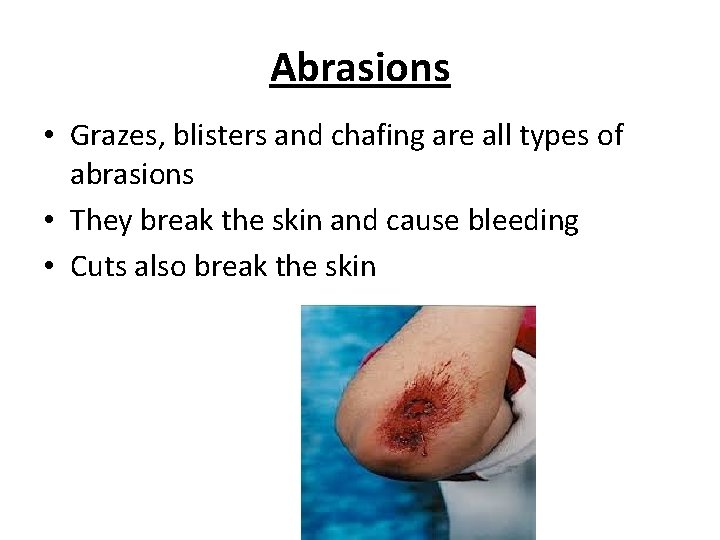 Abrasions

• Grazes, blisters and chafing are all types of abrasions
• They break the skin and cause bleeding
• Cuts also break the skin